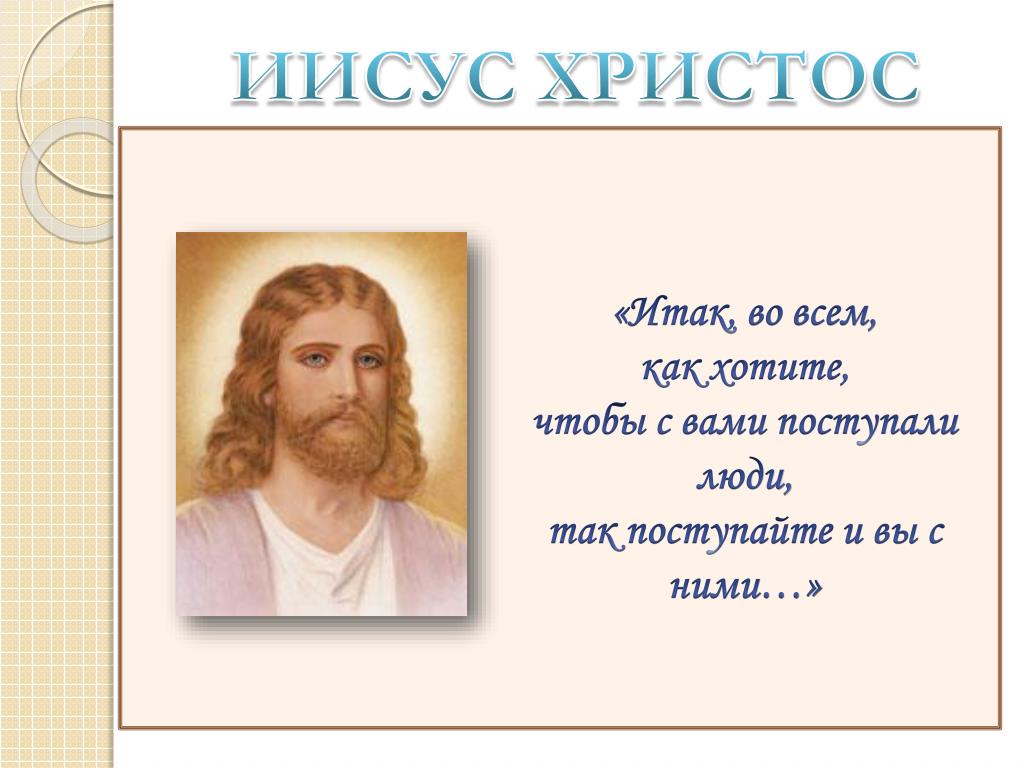 ИИСУС ХРИСТОС

«Итак, во всем, как хотите, чтобы с вами поступали люди, так поступайте и вы с ними…»